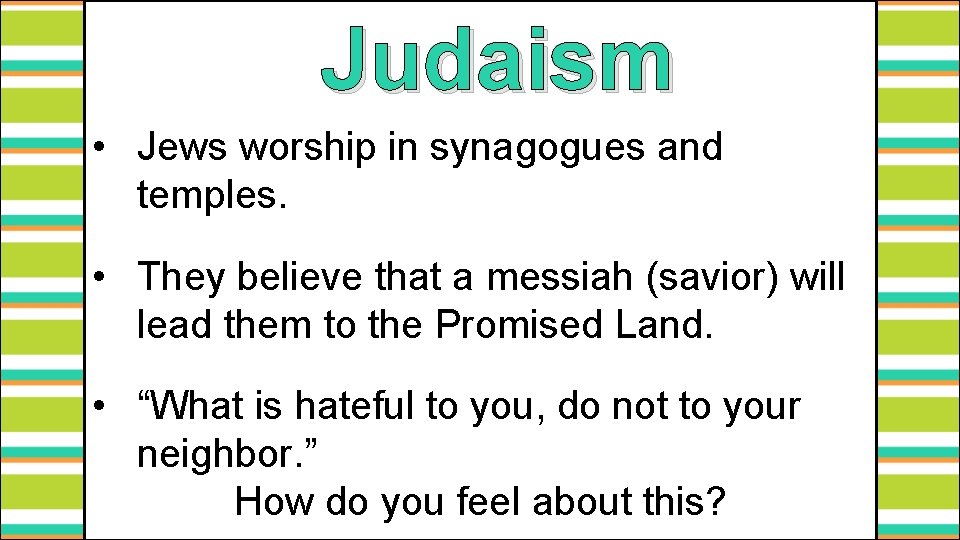 Judaism

• Jews worship in synagogues and temples.

• They believe that a messiah (savior) will lead them to the Promised Land.

• “What is hateful to you, do not to your neighbor.”
How do you feel about this?